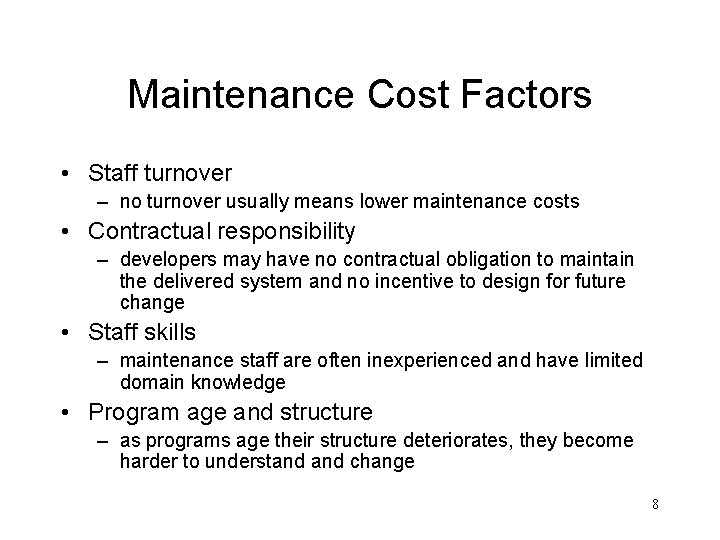 Maintenance Cost Factors

• Staff turnover
– no turnover usually means lower maintenance costs
• Contractual responsibility
– developers may have no contractual obligation to maintain the delivered system and no incentive to design for future change
• Staff skills
– maintenance staff are often inexperienced and have limited domain knowledge
• Program age and structure
– as programs age their structure deteriorates, they become harder to understand and change

8